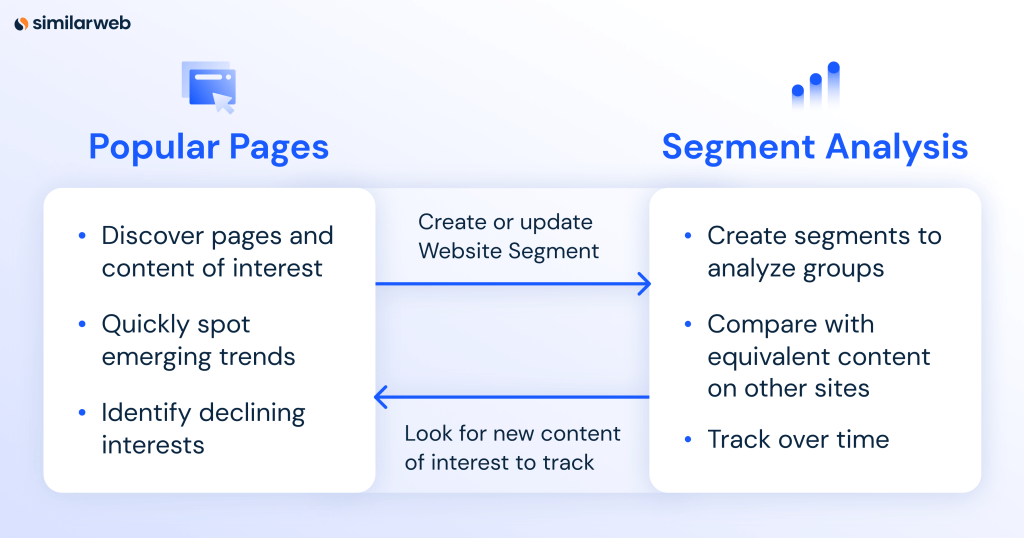 similarweb

Popular Pages

• Discover pages and content of interest
• Quickly spot emerging trends
• Identify declining interests

Create or update Website Segment

Look for new content of interest to track

Segment Analysis

• Create segments to analyze groups
• Compare with equivalent content on other sites
• Track over time